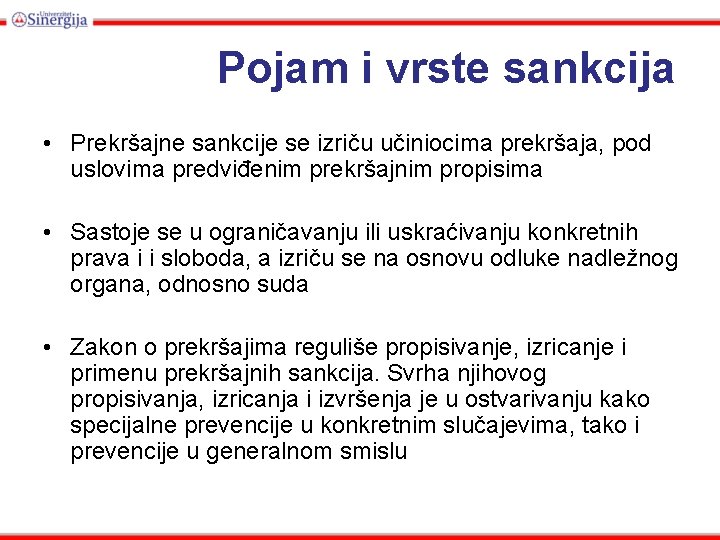 Univerzitet Sinergija

Pojam i vrste sankcija

• Prekršajne sankcije se izriču učiniocima prekršaja, pod uslovima predviđenim prekršajnim propisima

• Sastoje se u ograničavanju ili uskraćivanju konkretnih prava i i sloboda, a izriču se na osnovu odluke nadležnog organa, odnosno suda

• Zakon o prekršajima reguliše propisivanje, izricanje i primenu prekršajnih sankcija. Svrha njihovog propisivanja, izricanja i izvršenja je u ostvarivanju kako specijalne prevencije u konkretnim slučajevima, tako i prevencije u generalnom smislu